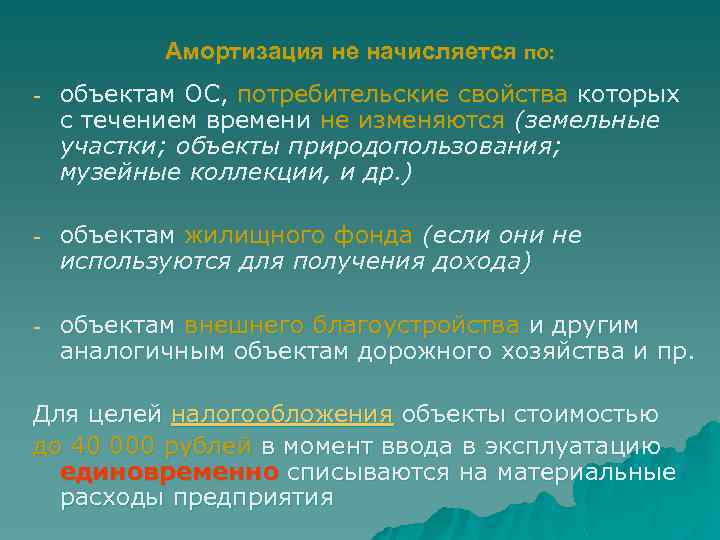 Амортизация не начисляется по:

- объектам ОС, потребительские свойства которых с течением времени не изменяются (земельные участки; объекты природопользования; музейные коллекции, и др.)

- объектам жилищного фонда (если они не используются для получения дохода)

- объектам внешнего благоустройства и другим аналогичным объектам дорожного хозяйства и пр.

Для целей налогообложения объекты стоимостью до 40 000 рублей в момент ввода в эксплуатацию единовременно списываются на материальные расходы предприятия